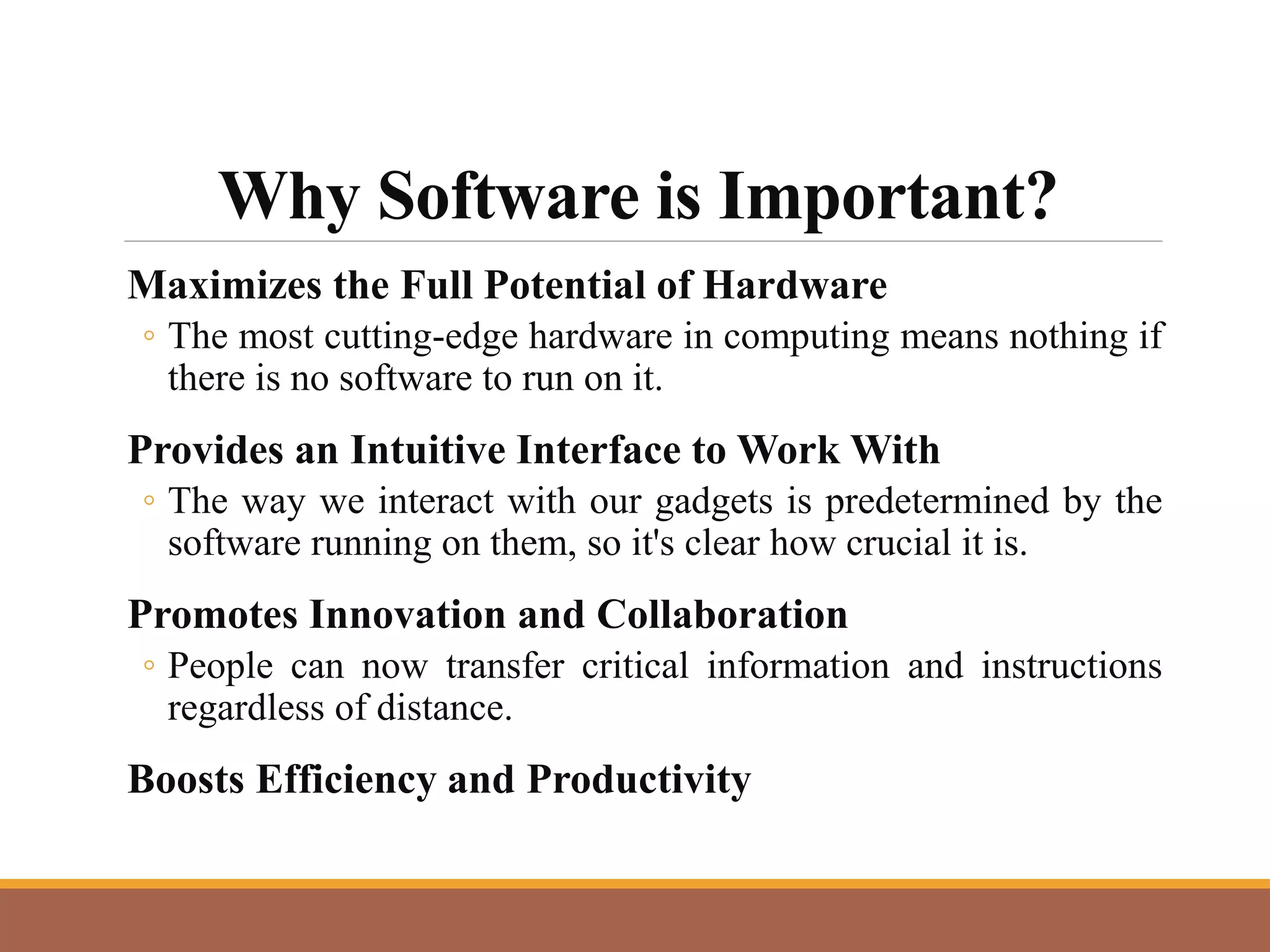 Why Software is Important?

Maximizes the Full Potential of Hardware

◦ The most cutting-edge hardware in computing means nothing if there is no software to run on it.

Provides an Intuitive Interface to Work With

◦ The way we interact with our gadgets is predetermined by the software running on them, so it's clear how crucial it is.

Promotes Innovation and Collaboration

◦ People can now transfer critical information and instructions regardless of distance.

Boosts Efficiency and Productivity